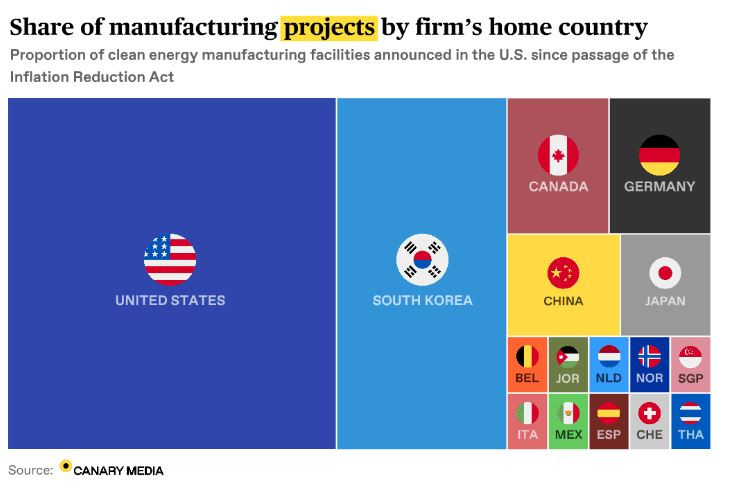 Share of manufacturing projects by firm's home country

Proportion of clean energy manufacturing facilities announced in the U.S. since passage of the Inflation Reduction Act

UNITED STATES

SOUTH KOREA

CANADA

GERMANY

CHINA

JAPAN

BEL

JOR

NLD

NOR

SGP

ITA

MEX

ESP

CHE

THA

Source: CANARY MEDIA